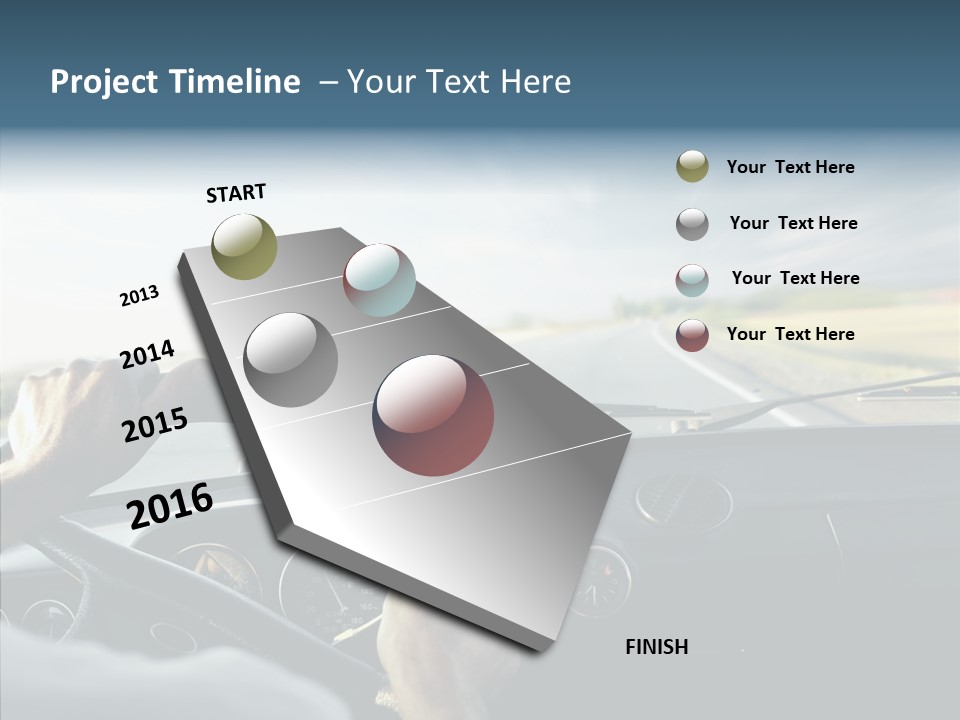 Project Timeline – Your Text Here

START

2013

2014

2015

2016

FINISH

Your Text Here

Your Text Here

Your Text Here

Your Text Here